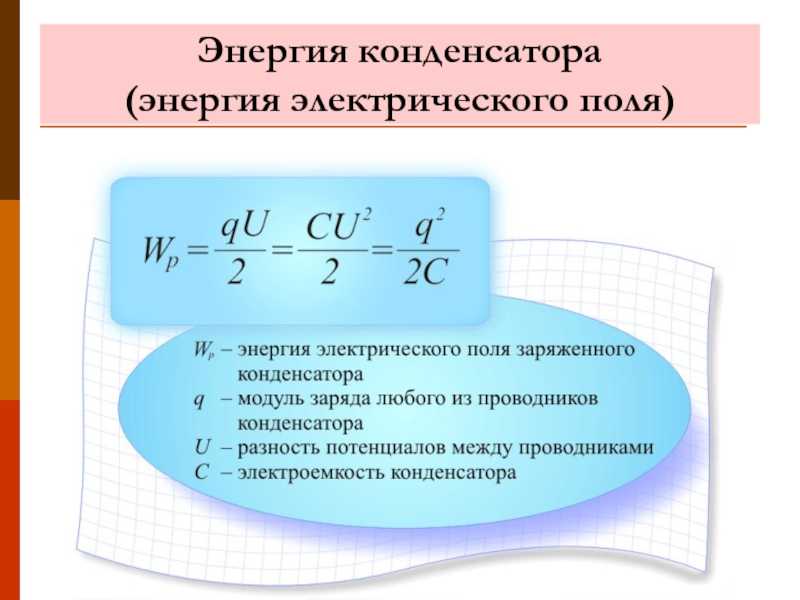 Энергия конденсатора
(энергия электрического поля)

$W_p = \frac{qU}{2} = \frac{CU^2}{2} = \frac{q^2}{2C}$

$W_p$ – энергия электрического поля заряженного конденсатора
$q$ – модуль заряда любого из проводников конденсатора
$U$ – разность потенциалов между проводниками
$C$ – электроемкость конденсатора